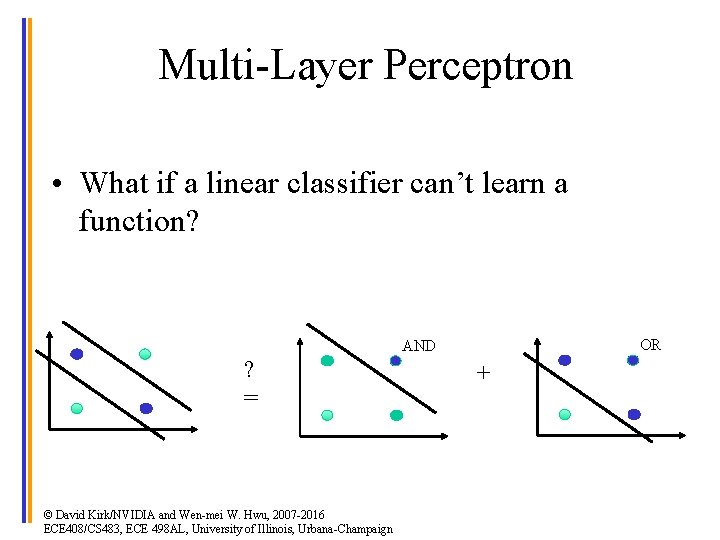 Multi-Layer Perceptron

• What if a linear classifier can't learn a function?

?
=

AND

+

OR

© David Kirk/NVIDIA and Wen-mei W. Hwu, 2007-2016
ECE408/CS483, ECE 498AL, University of Illinois, Urbana-Champaign